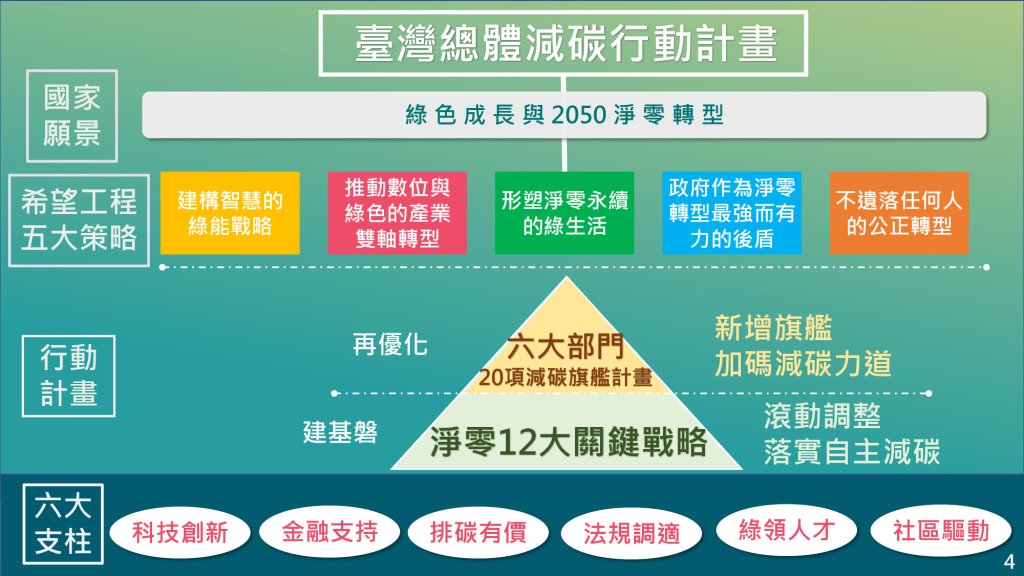 臺灣總體減碳行動計畫

國家願景

綠色成長與2050淨零轉型

希望工程五大策略

建構智慧的綠能戰略

推動數位與綠色的產業雙軸轉型

形塑淨零永續的綠生活

政府作為淨零轉型最強而有力的後盾

不遺落任何人的公正轉型

行動計畫

再優化

六大部門
20項減碳旗艦計畫

新增旗艦
加碼減碳力道

建基磐

淨零12大關鍵戰略

滾動調整
落實自主減碳

六大支柱

科技創新

金融支持

排碳有價

法規調適

綠領人才

社區驅動

4